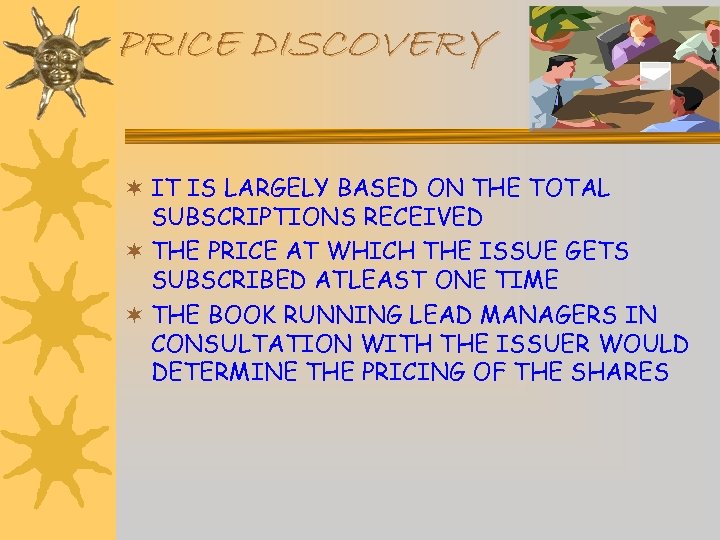 PRICE DISCOVERY

IT IS LARGELY BASED ON THE TOTAL SUBSCRIPTIONS RECEIVED

THE PRICE AT WHICH THE ISSUE GETS SUBSCRIBED ATLEAST ONE TIME

THE BOOK RUNNING LEAD MANAGERS IN CONSULTATION WITH THE ISSUER WOULD DETERMINE THE PRICING OF THE SHARES